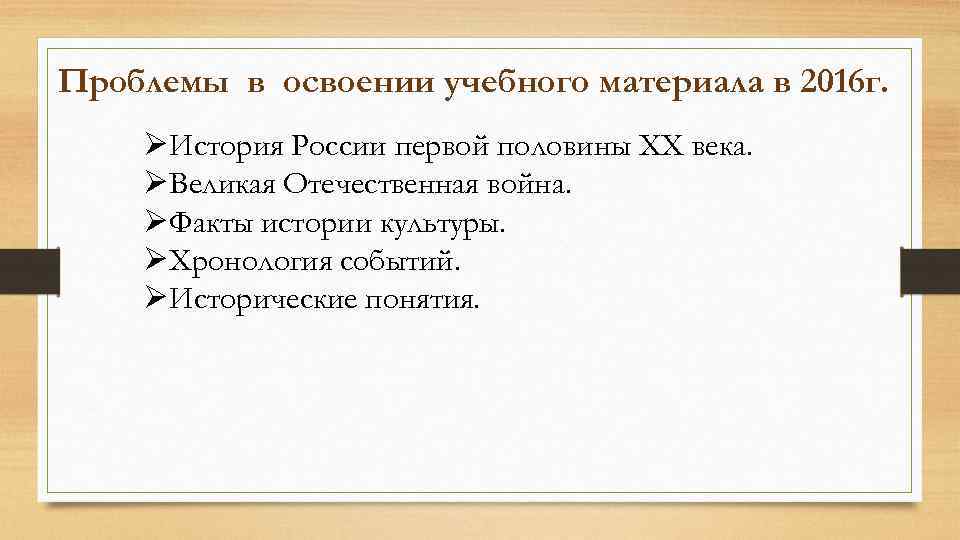 Проблемы в освоении учебного материала в 2016г.

➢История России первой половины XX века.
➢Великая Отечественная война.
➢Факты истории культуры.
➢Хронология событий.
➢Исторические понятия.